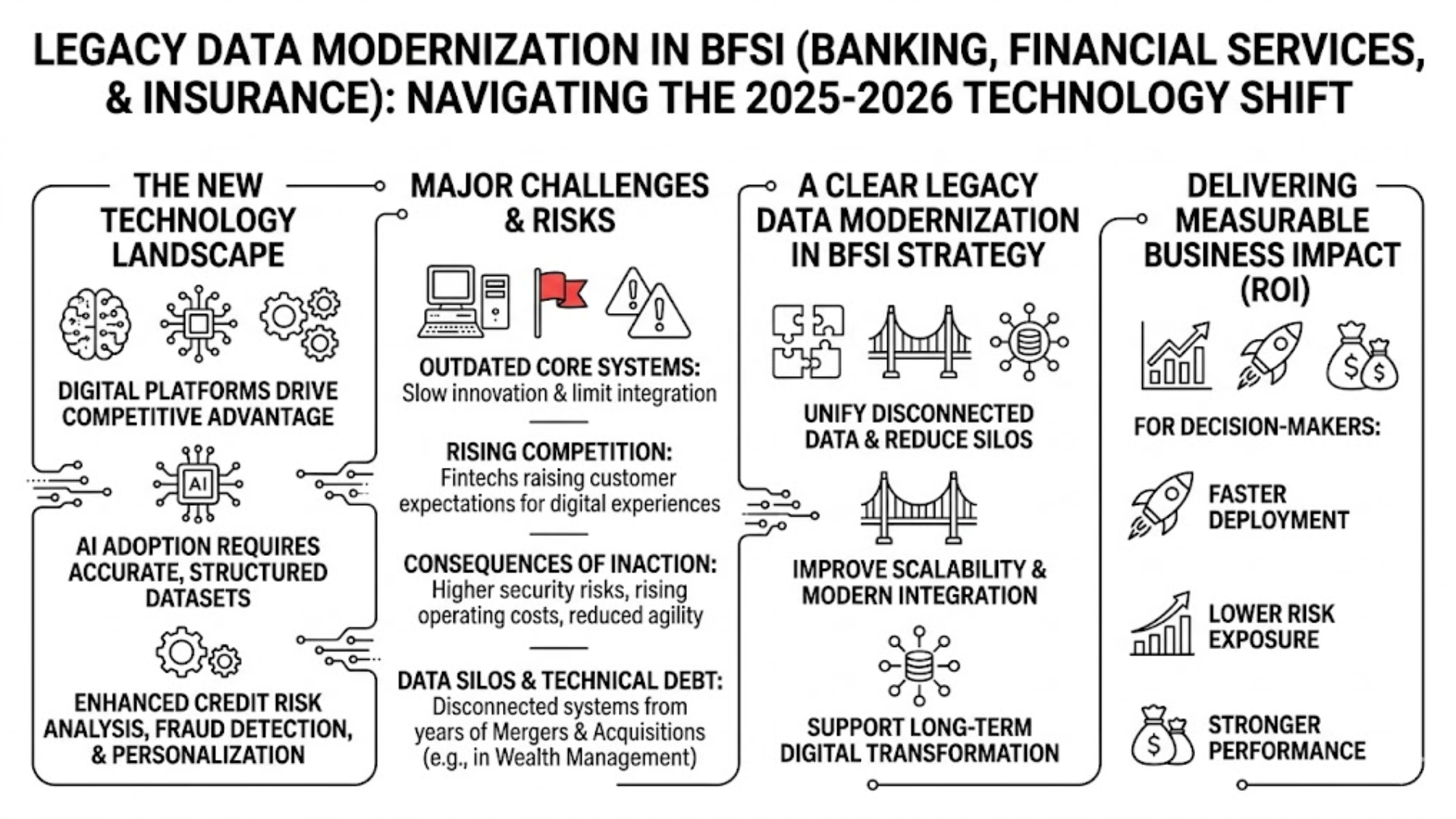 LEGACY DATA MODERNIZATION IN BFSI (BANKING, FINANCIAL SERVICES, & INSURANCE): NAVIGATING THE 2025-2026 TECHNOLOGY SHIFT

THE NEW TECHNOLOGY LANDSCAPE

DIGITAL PLATFORMS DRIVE COMPETITIVE ADVANTAGE

AI

AI ADOPTION REQUIRES ACCURATE, STRUCTURED DATASETS

ENHANCED CREDIT RISK ANALYSIS, FRAUD DETECTION, & PERSONALIZATION

MAJOR CHALLENGES & RISKS

OUTDATED CORE SYSTEMS: Slow innovation & limit integration

RISING COMPETITION: Fintechs raising customer expectations for digital experiences

CONSEQUENCES OF INACTION: Higher security risks, rising operating costs, reduced agility

DATA SILOS & TECHNICAL DEBT: Disconnected systems from years of Mergers & Acquisitions (e.g., in Wealth Management)

A CLEAR LEGACY DATA MODERNIZATION IN BFSI STRATEGY

UNIFY DISCONNECTED DATA & REDUCE SILOS

IMPROVE SCALABILITY & MODERN INTEGRATION

SUPPORT LONG-TERM DIGITAL TRANSFORMATION

DELIVERING MEASURABLE BUSINESS IMPACT (ROI)

FOR DECISION-MAKERS:

FASTER DEPLOYMENT

LOWER RISK EXPOSURE

STRONGER PERFORMANCE